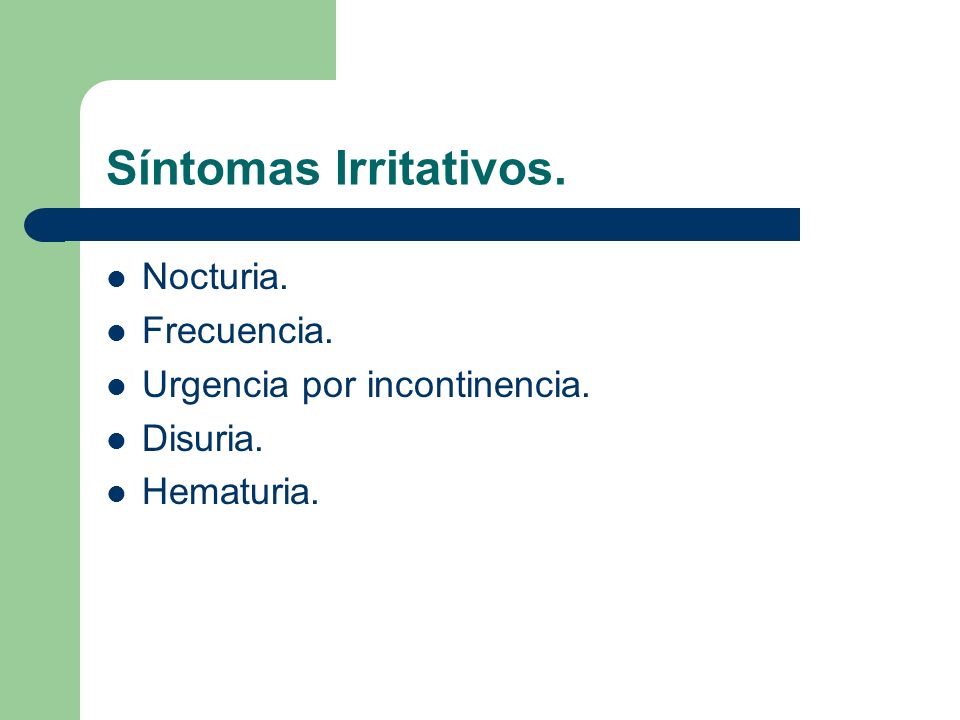 Síntomas Irritativos.

- Nocturia.
- Frecuencia.
- Urgencia por incontinencia.
- Disuria.
- Hematuria.